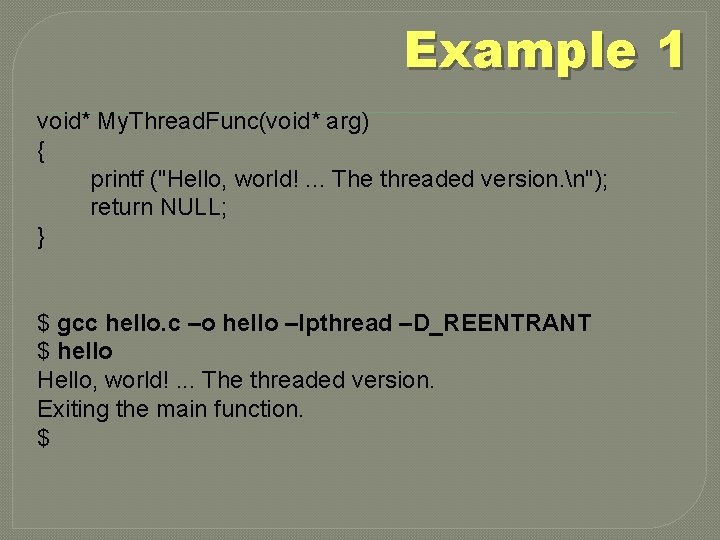 Example 1

void* MyThreadFunc(void* arg)
{
printf ("Hello, world! ... The threaded version.\n");
return NULL;
}

$ gcc hello.c –o hello –lpthread –D_REENTRANT
$ hello
Hello, world! ... The threaded version.
Exiting the main function.
$